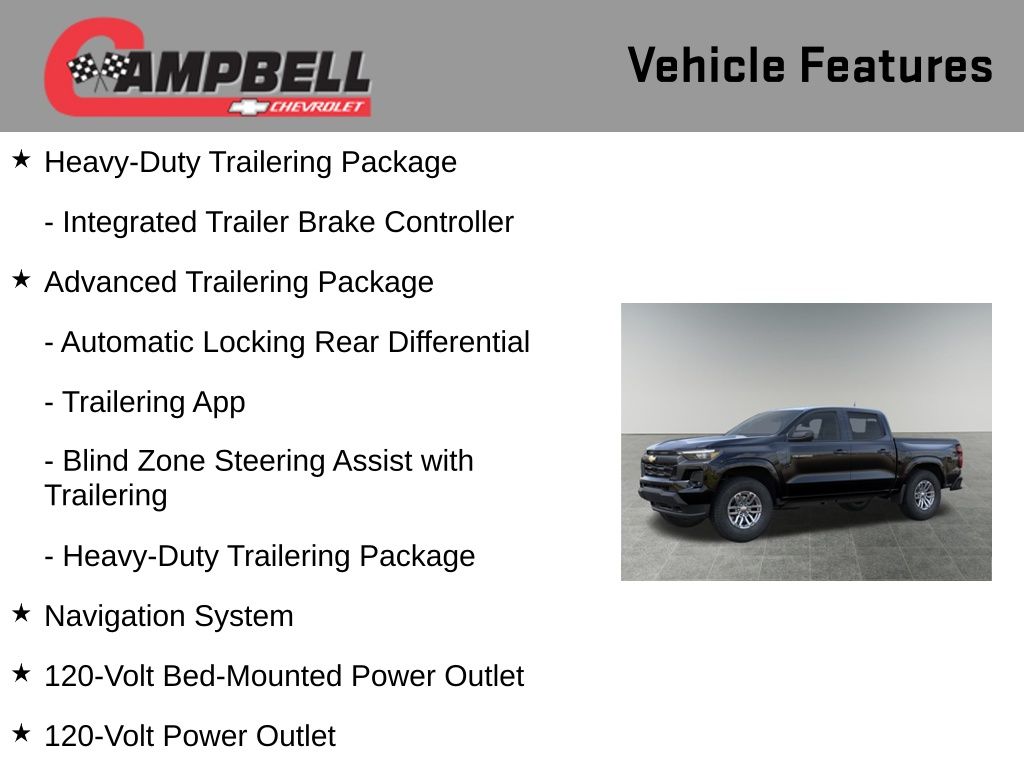 CAMPBELL
CHEVROLET

Vehicle Features

★ Heavy-Duty Trailering Package

- Integrated Trailer Brake Controller

★ Advanced Trailering Package

- Automatic Locking Rear Differential

- Trailering App

- Blind Zone Steering Assist with Trailering

- Heavy-Duty Trailering Package

★ Navigation System

★ 120-Volt Bed-Mounted Power Outlet

★ 120-Volt Power Outlet